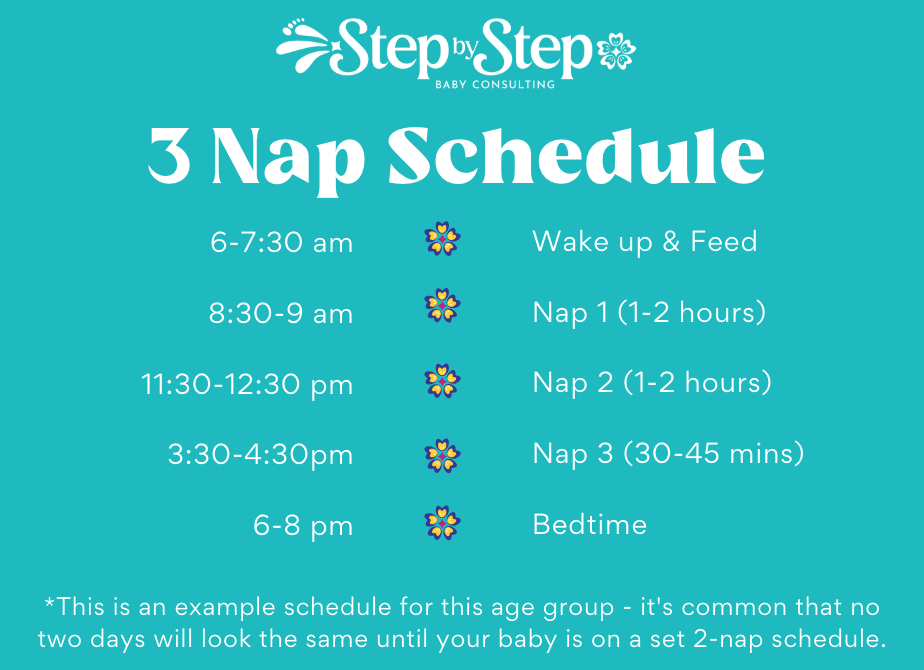 Step by Step
BABY CONSULTING

3 Nap Schedule

6-7:30 am Wake up & Feed

8:30-9 am Nap 1 (1-2 hours)

11:30-12:30 pm Nap 2 (1-2 hours)

3:30-4:30pm Nap 3 (30-45 mins)

6-8 pm Bedtime

*This is an example schedule for this age group - it's common that no two days will look the same until your baby is on a set 2-nap schedule.